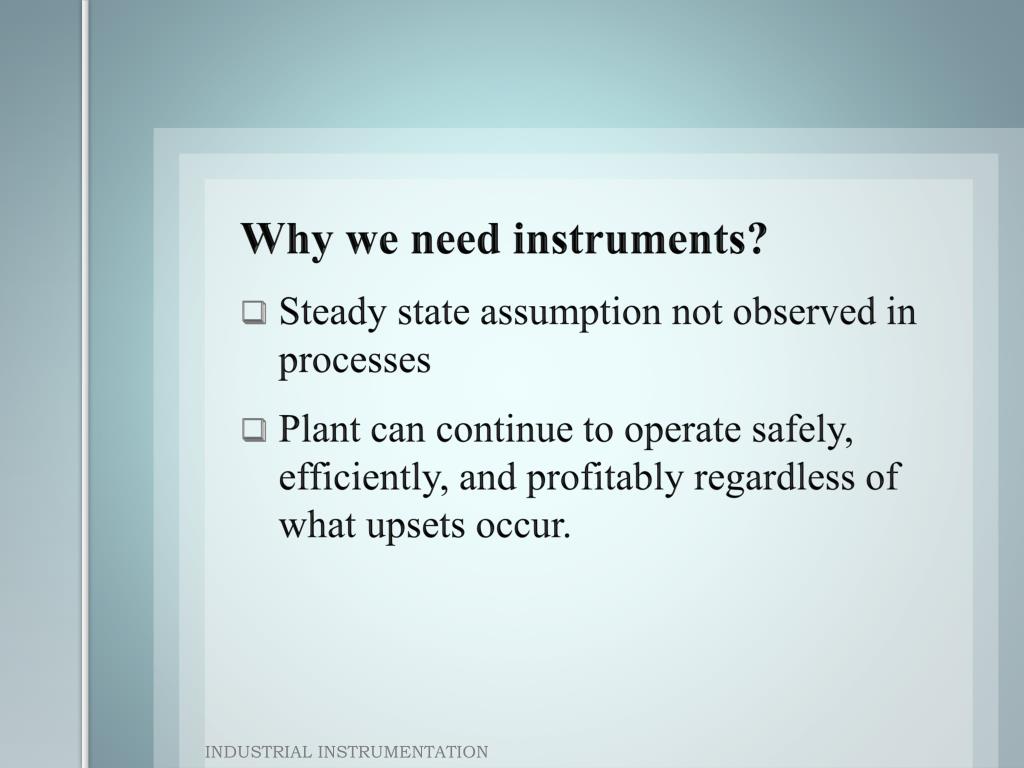 Why we need instruments?

❑ Steady state assumption not observed in processes

❑ Plant can continue to operate safely, efficiently, and profitably regardless of what upsets occur.

INDUSTRIAL INSTRUMENTATION